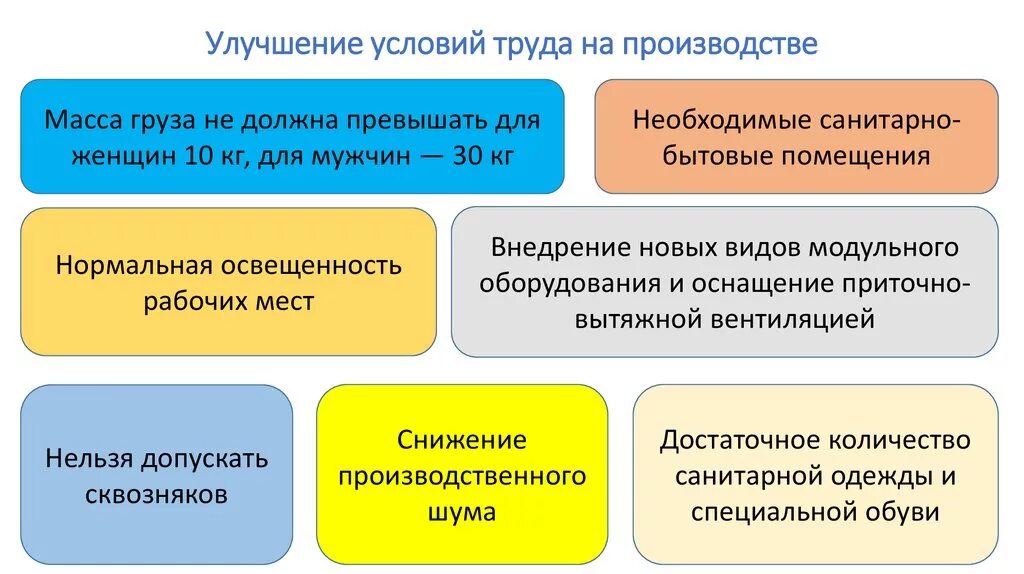 Улучшение условий труда на производстве

Масса груза не должна превышать для женщин 10 кг, для мужчин — 30 кг

Необходимые санитарно-бытовые помещения

Нормальная освещенность рабочих мест

Внедрение новых видов модульного оборудования и оснащение приточно-вытяжной вентиляцией

Нельзя допускать сквозняков

Снижение производственного шума

Достаточное количество санитарной одежды и специальной обуви